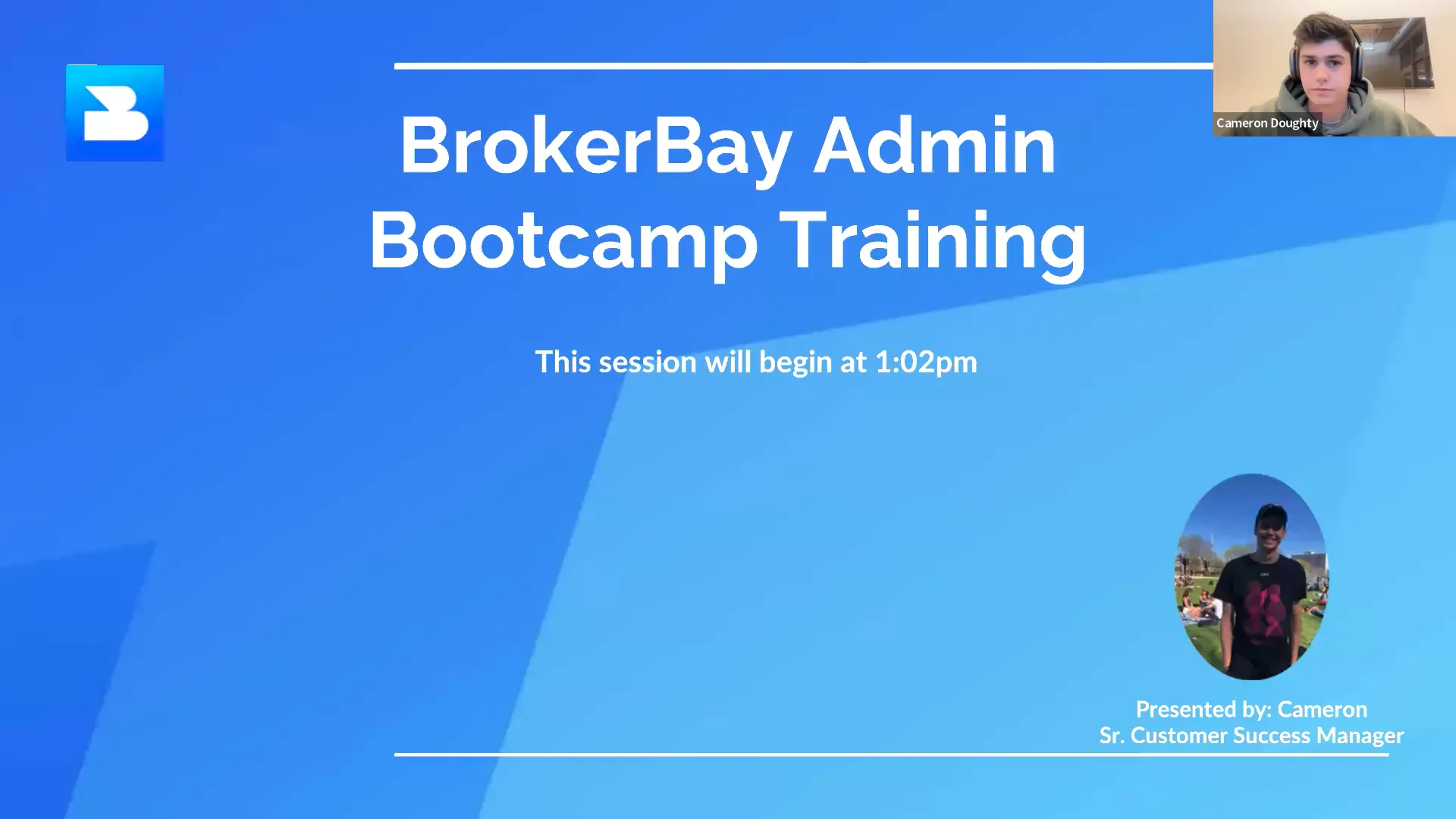 Cameron Doughty

BrokerBay Admin Bootcamp Training

This session will begin at 1:02pm

Presented by: Cameron
Sr. Customer Success Manager